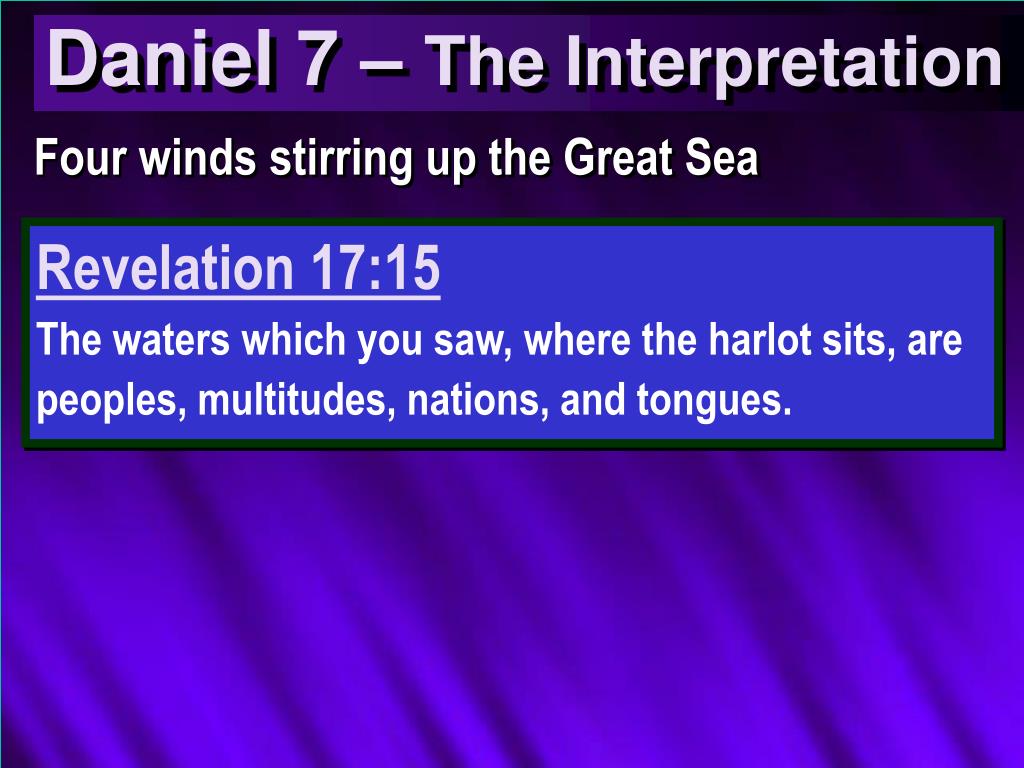 Daniel 7 – The Interpretation

Four winds stirring up the Great Sea

Revelation 17:15

The waters which you saw, where the harlot sits, are peoples, multitudes, nations, and tongues.